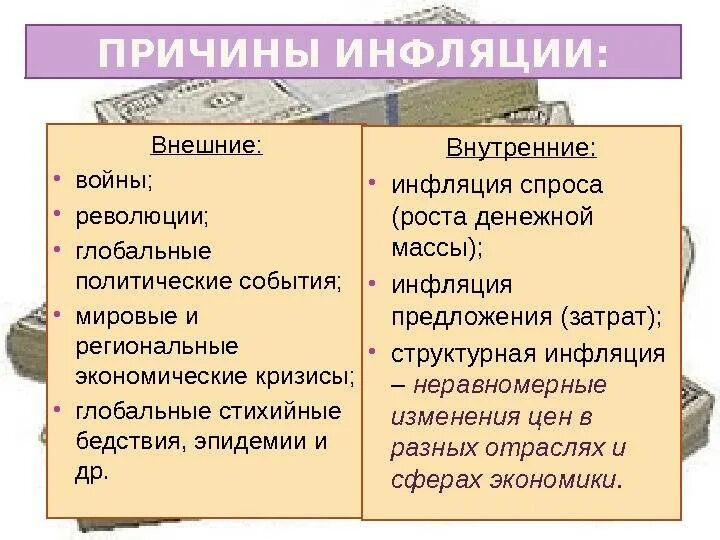 ПРИЧИНЫ ИНФЛЯЦИИ:

Внешние:
• войны;
• революции;
• глобальные политические события;
• мировые и региональные экономические кризисы;
• глобальные стихийные бедствия, эпидемии и др.

Внутренние:
• инфляция спроса (роста денежной массы);
• инфляция предложения (затрат);
• структурная инфляция – неравномерные изменения цен в разных отраслях и сферах экономики.